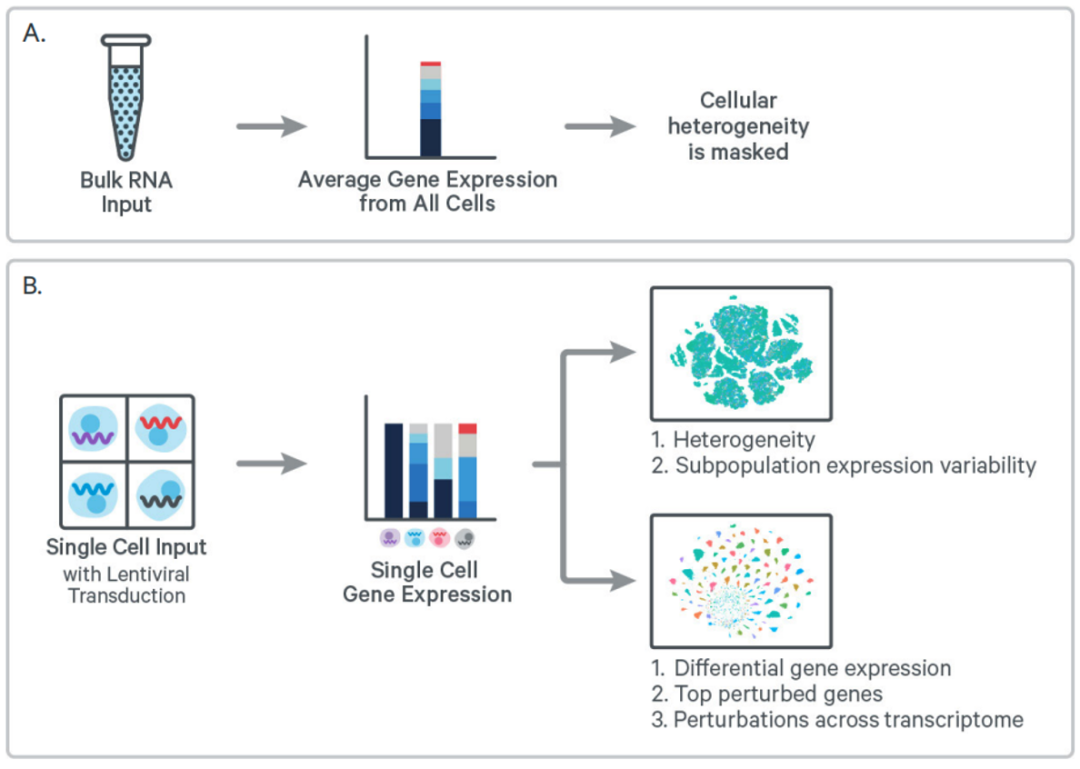 A.

Bulk RNA Input

Average Gene Expression from All Cells

Cellular heterogeneity is masked

B.

Single Cell Input with Lentiviral Transduction

Single Cell Gene Expression

1. Heterogeneity
2. Subpopulation expression variability

1. Differential gene expression
2. Top perturbed genes
3. Perturbations across transcriptome